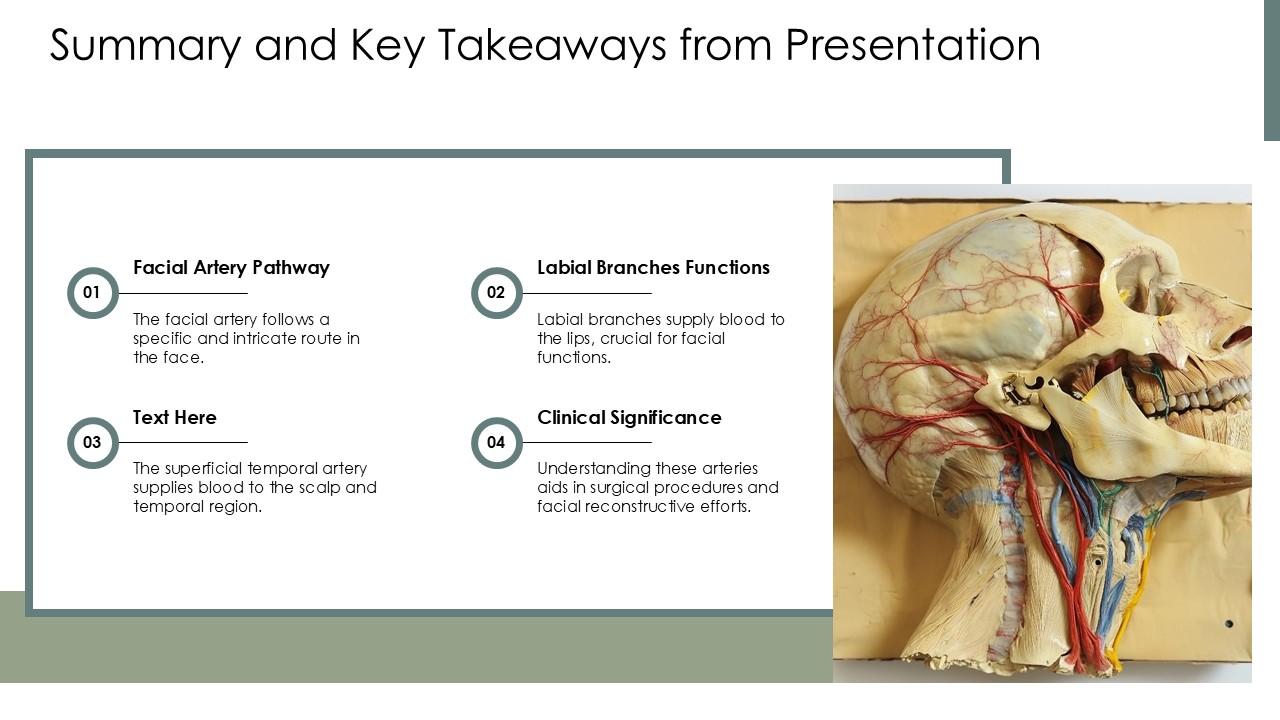 Summary and Key Takeaways from Presentation

01
Facial Artery Pathway
The facial artery follows a specific and intricate route in the face.

02
Labial Branches Functions
Labial branches supply blood to the lips, crucial for facial functions.

03
Text Here
The superficial temporal artery supplies blood to the scalp and temporal region.

04
Clinical Significance
Understanding these arteries aids in surgical procedures and facial reconstructive efforts.